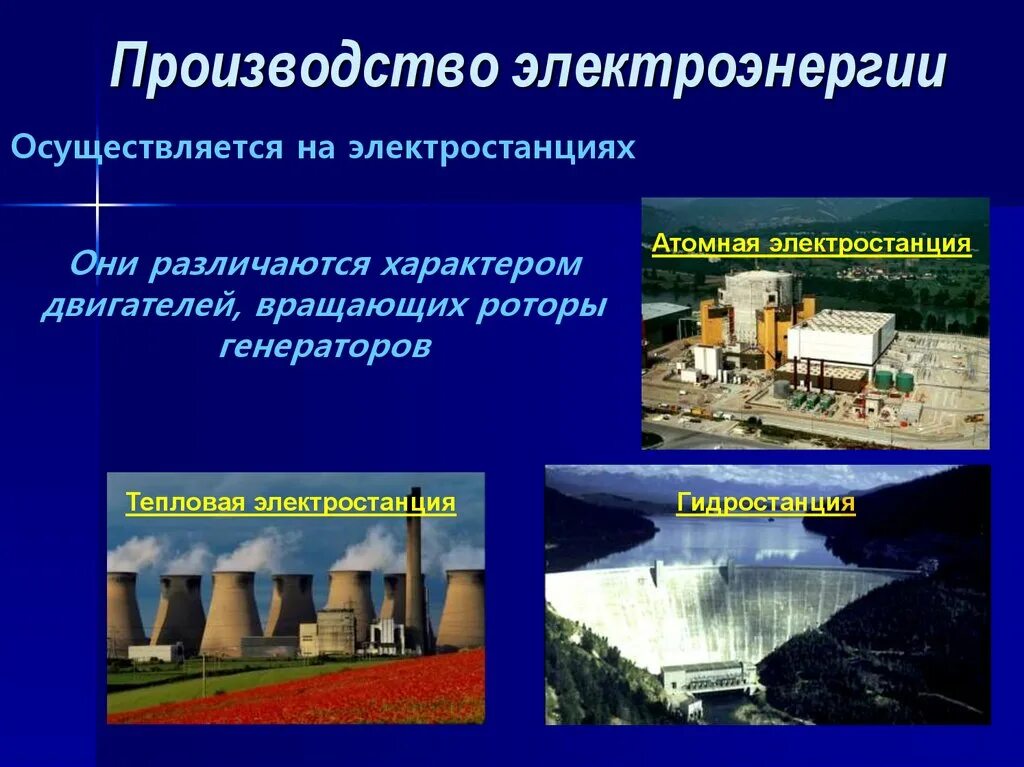 Производство электроэнергии

Осуществляется на электростанциях

Они различаются характером двигателей, вращающих роторы генераторов

Атомная электростанция

Тепловая электростанция

Гидростанция